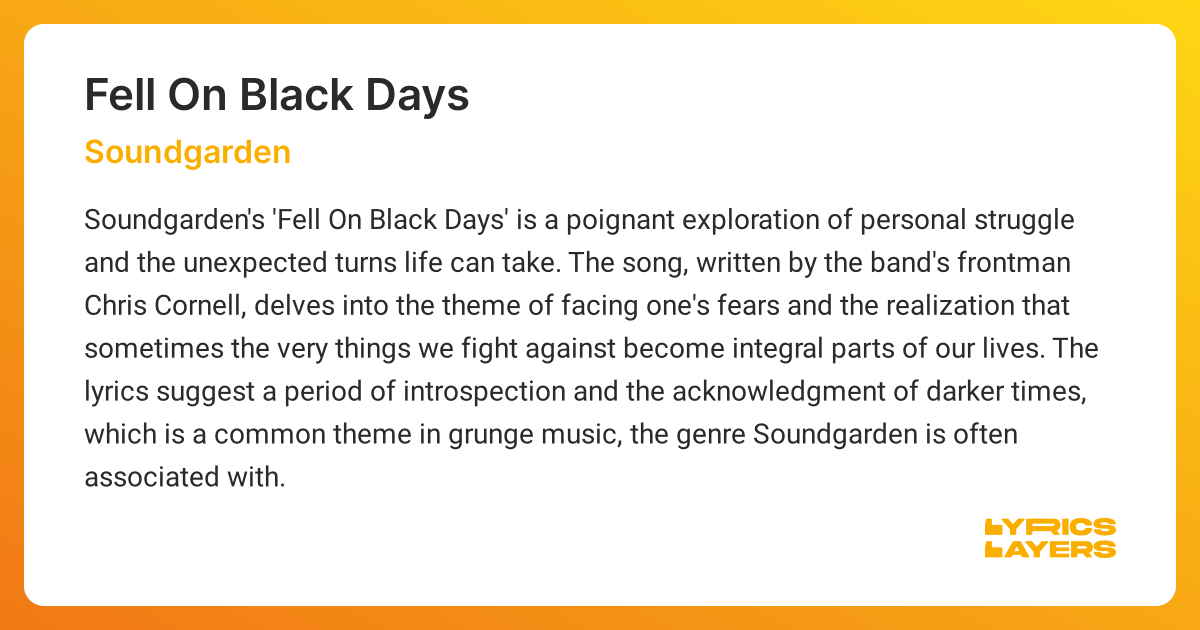 Fell On Black Days

Soundgarden

Soundgarden's 'Fell On Black Days' is a poignant exploration of personal struggle and the unexpected turns life can take. The song, written by the band's frontman Chris Cornell, delves into the theme of facing one's fears and the realization that sometimes the very things we fight against become integral parts of our lives. The lyrics suggest a period of introspection and the acknowledgment of darker times, which is a common theme in grunge music, the genre Soundgarden is often associated with.

LYRICS LAYERS